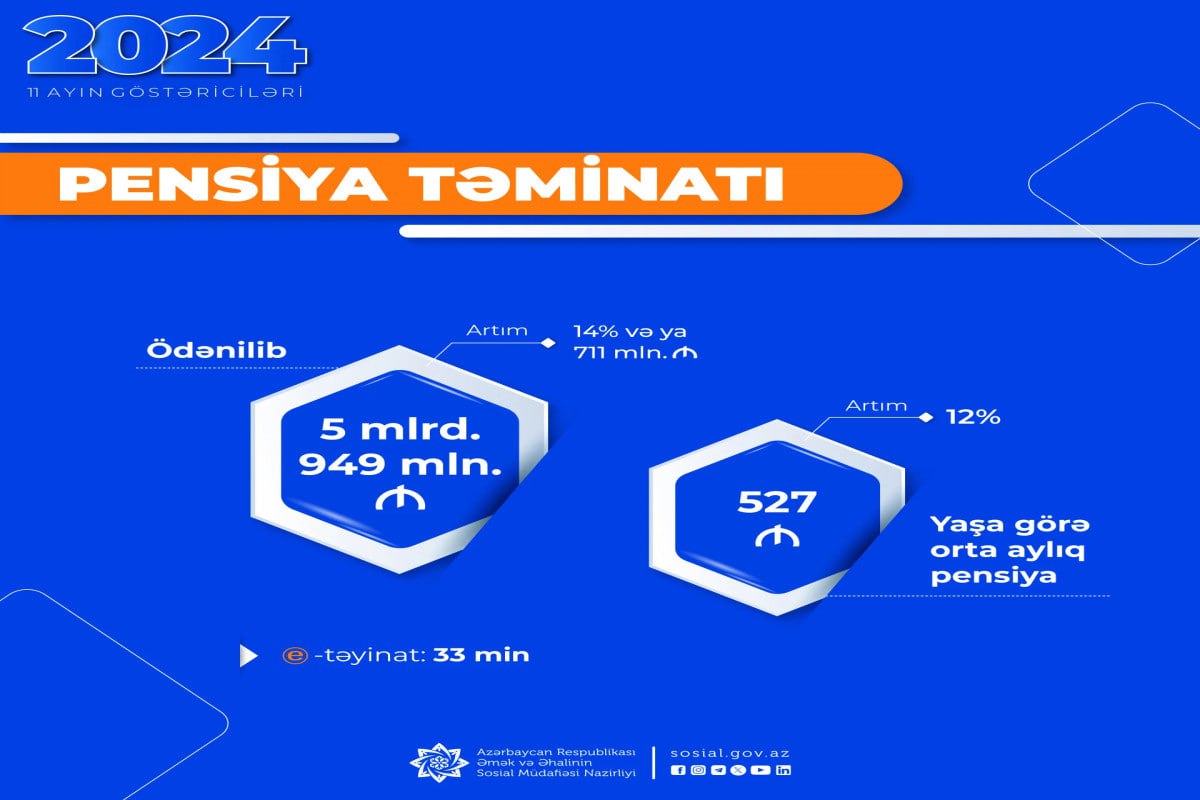 2024
11 AYIN GÖSTƏRİCİLƏRİ

PENSİYA TƏMİNATI

Ödənilib

Artım

14% və ya 711 mln. ₼

5 mlrd. 949 mln. ₼

Artım

12%

527 ₼

Yaşa görə orta aylıq pensiya

e-təyinat: 33 min

Azərbaycan Respublikası Əmək və Əhalinin Sosial Müdafiəsi Nazirliyi

sosial.gov.az